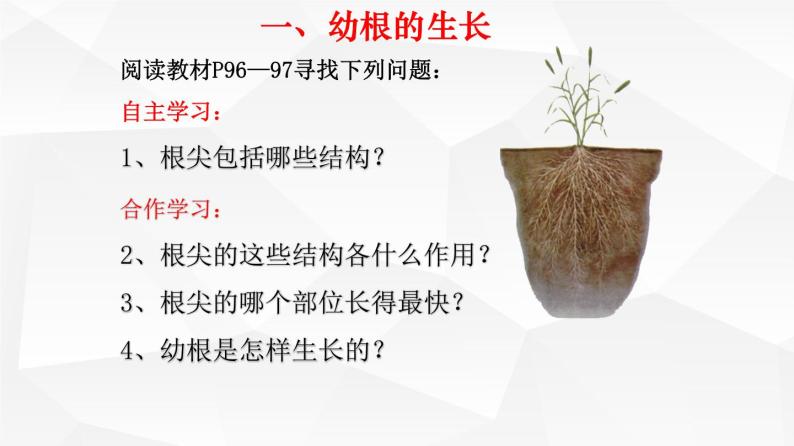 一、幼根的生长

阅读教材P96—97寻找下列问题：

自主学习：

1、根尖包括哪些结构？

合作学习：

2、根尖的这些结构各什么作用？

3、根尖的哪个部位长得最快？

4、幼根是怎样生长的？